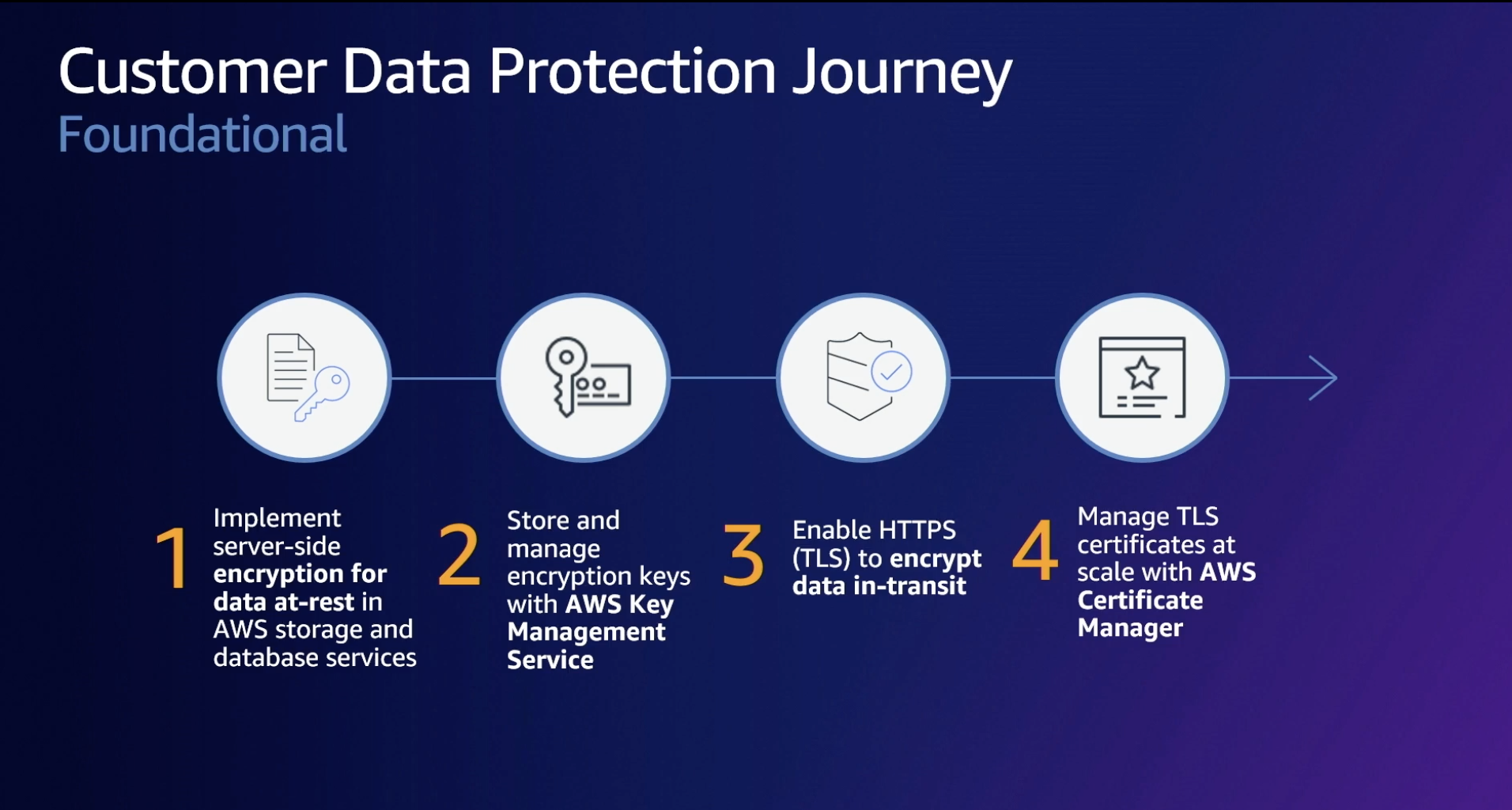 Customer Data Protection Journey
Foundational

1 Implement server-side encryption for data at-rest in AWS storage and database services

2 Store and manage encryption keys with AWS Key Management Service

3 Enable HTTPS (TLS) to encrypt data in-transit

4 Manage TLS certificates at scale with AWS Certificate Manager